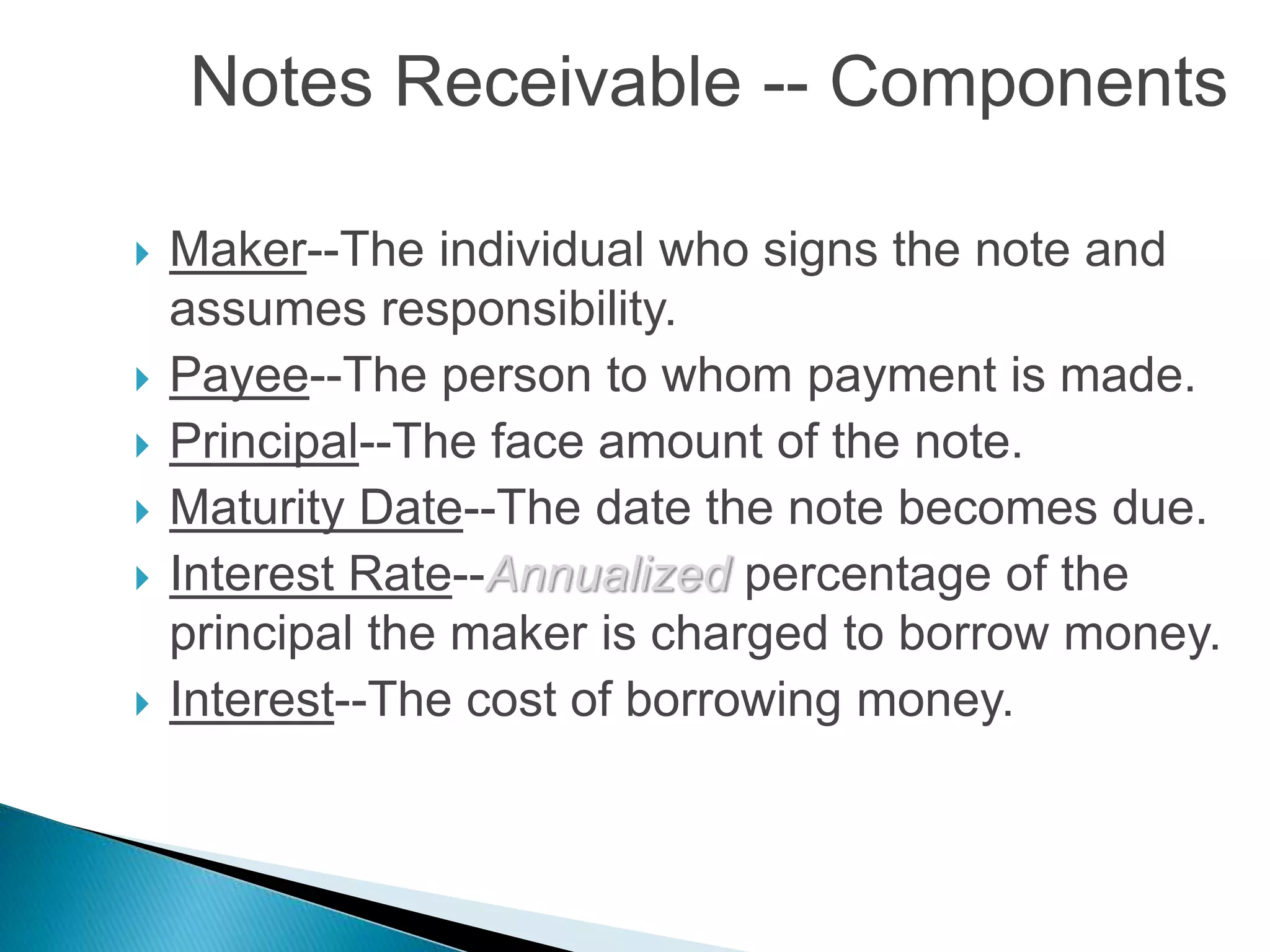 Notes Receivable -- Components

Maker--The individual who signs the note and assumes responsibility.
Payee--The person to whom payment is made.
Principal--The face amount of the note.
Maturity Date--The date the note becomes due.
Interest Rate--Annualized percentage of the principal the maker is charged to borrow money.
Interest--The cost of borrowing money.